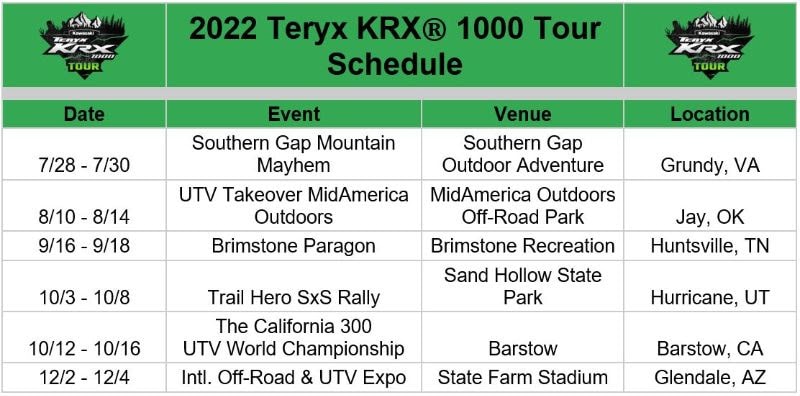 Kawasaki Teryx KRX 1000 TOUR

2022 Teryx KRX® 1000 Tour Schedule

Kawasaki Teryx KRX 1000 TOUR

| Date | Event | Venue | Location |
|---|---|---|---|
| 7/28 - 7/30 | Southern Gap Mountain Mayhem | Southern Gap Outdoor Adventure | Grundy, VA |
| 8/10 - 8/14 | UTV Takeover MidAmerica Outdoors | MidAmerica Outdoors Off-Road Park | Jay, OK |
| 9/16 - 9/18 | Brimstone Paragon | Brimstone Recreation | Huntsville, TN |
| 10/3 - 10/8 | Trail Hero SxS Rally | Sand Hollow State Park | Hurricane, UT |
| 10/12 - 10/16 | The California 300 UTV World Championship | Barstow | Barstow, CA |
| 12/2 - 12/4 | Intl. Off-Road & UTV Expo | State Farm Stadium | Glendale, AZ |